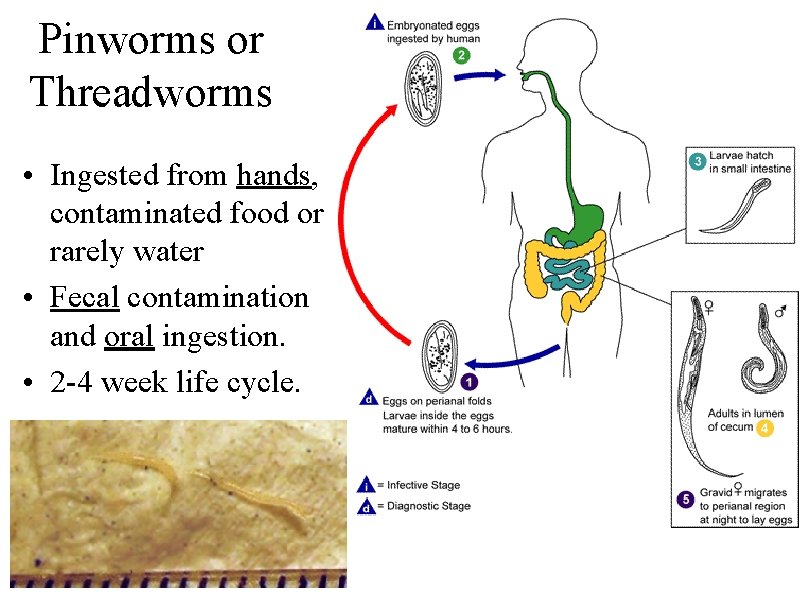 Pinworms or Threadworms

• Ingested from hands, contaminated food or rarely water
• Fecal contamination and oral ingestion.
• 2-4 week life cycle.

i Embryonated eggs ingested by human
2

3 Larvae hatch in small intestine

♀ ♂
Adults in lumen of cecum 4

5 Gravid ♀ migrates to perianal region at night to lay eggs

1
d Eggs on perianal folds
Larvae inside the eggs mature within 4 to 6 hours.

i = Infective Stage
d = Diagnostic Stage